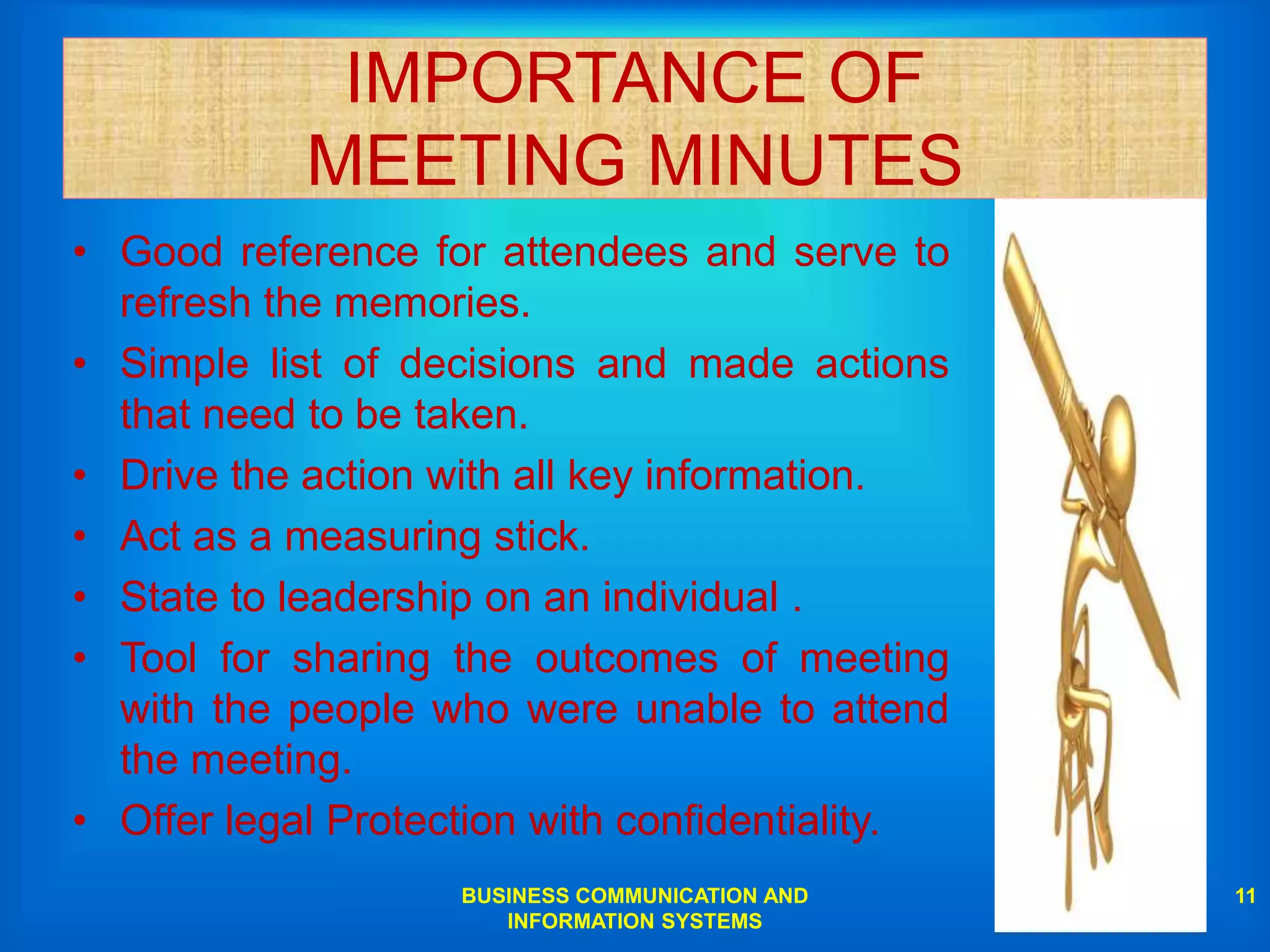 IMPORTANCE OF MEETING MINUTES

• Good reference for attendees and serve to refresh the memories.
• Simple list of decisions and made actions that need to be taken.
• Drive the action with all key information.
• Act as a measuring stick.
• State to leadership on an individual .
• Tool for sharing the outcomes of meeting with the people who were unable to attend the meeting.
• Offer legal Protection with confidentiality.

BUSINESS COMMUNICATION AND INFORMATION SYSTEMS

11